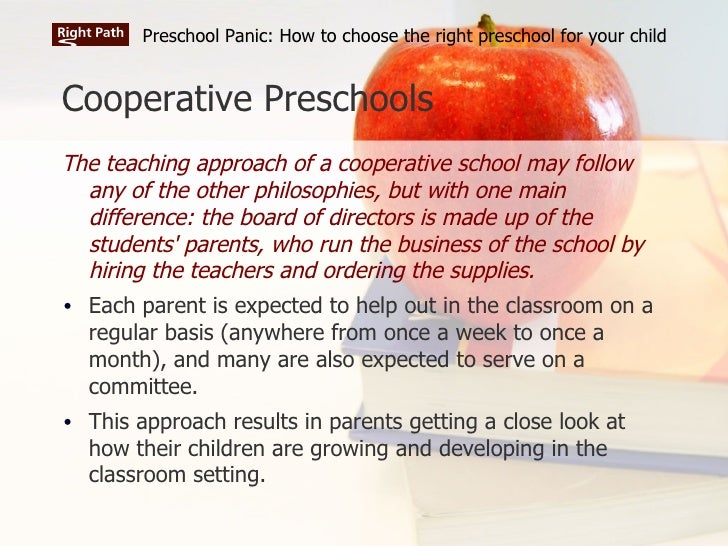 Right Path

Preschool Panic: How to choose the right preschool for your child

Cooperative Preschools

The teaching approach of a cooperative school may follow any of the other philosophies, but with one main difference: the board of directors is made up of the students' parents, who run the business of the school by hiring the teachers and ordering the supplies.

• Each parent is expected to help out in the classroom on a regular basis (anywhere from once a week to once a month), and many are also expected to serve on a committee.

• This approach results in parents getting a close look at how their children are growing and developing in the classroom setting.